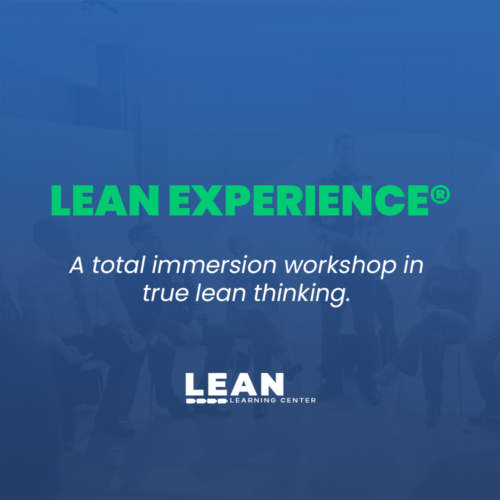 LEAN EXPERIENCE®

A total immersion workshop in true lean thinking.

LEAN
LEARNING CENTER